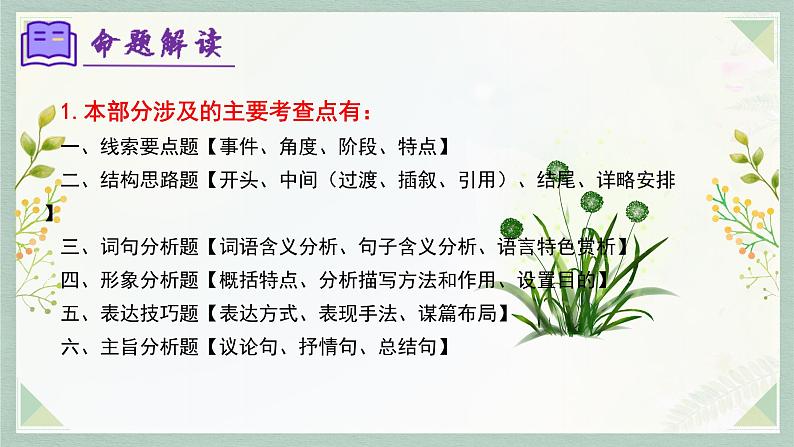 命题解读

1. 本部分涉及的主要考查点有：

一、线索要点题【事件、角度、阶段、特点】

二、结构思路题【开头、中间（过渡、插叙、引用）、结尾、详略安排】

三、词句分析题【词语含义分析、句子含义分析、语言特色赏析】

四、形象分析题【概括特点、分析描写方法和作用、设置目的】

五、表达技巧题【表达方式、表现手法、谋篇布局】

六、主旨分析题【议论句、抒情句、总结句】